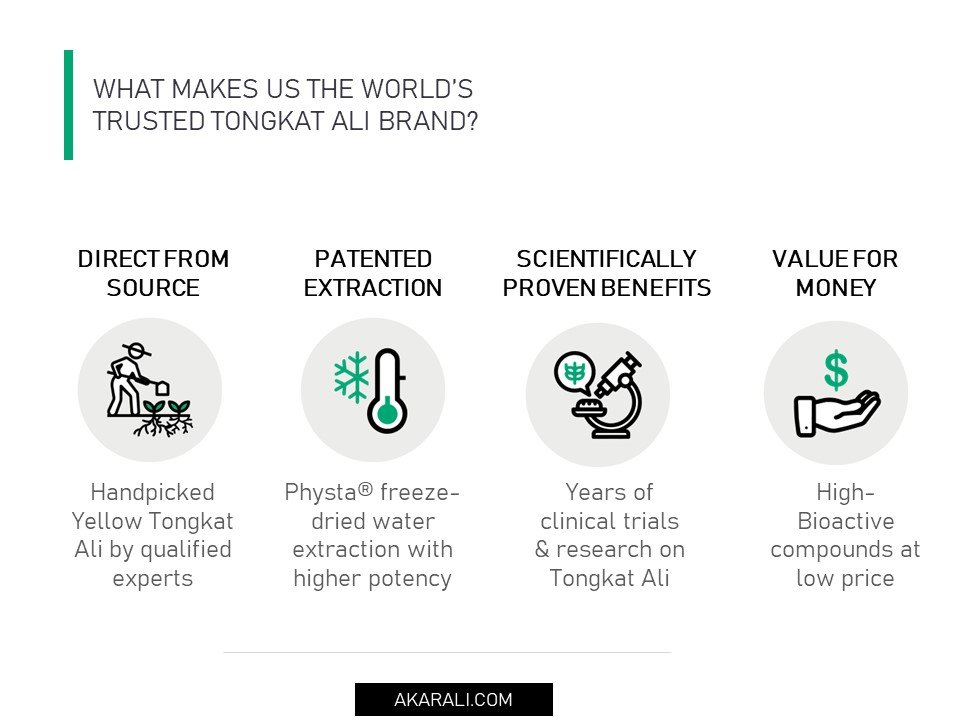 WHAT MAKES US THE WORLD'S TRUSTED TONGKAT ALI BRAND?

DIRECT FROM SOURCE

Handpicked Yellow Tongkat Ali by qualified experts

PATENTED EXTRACTION

Physta® freeze-dried water extraction with higher potency

SCIENTIFICALLY PROVEN BENEFITS

Years of clinical trials & research on Tongkat Ali

VALUE FOR MONEY

$

High-Bioactive compounds at low price

AKARALI.COM